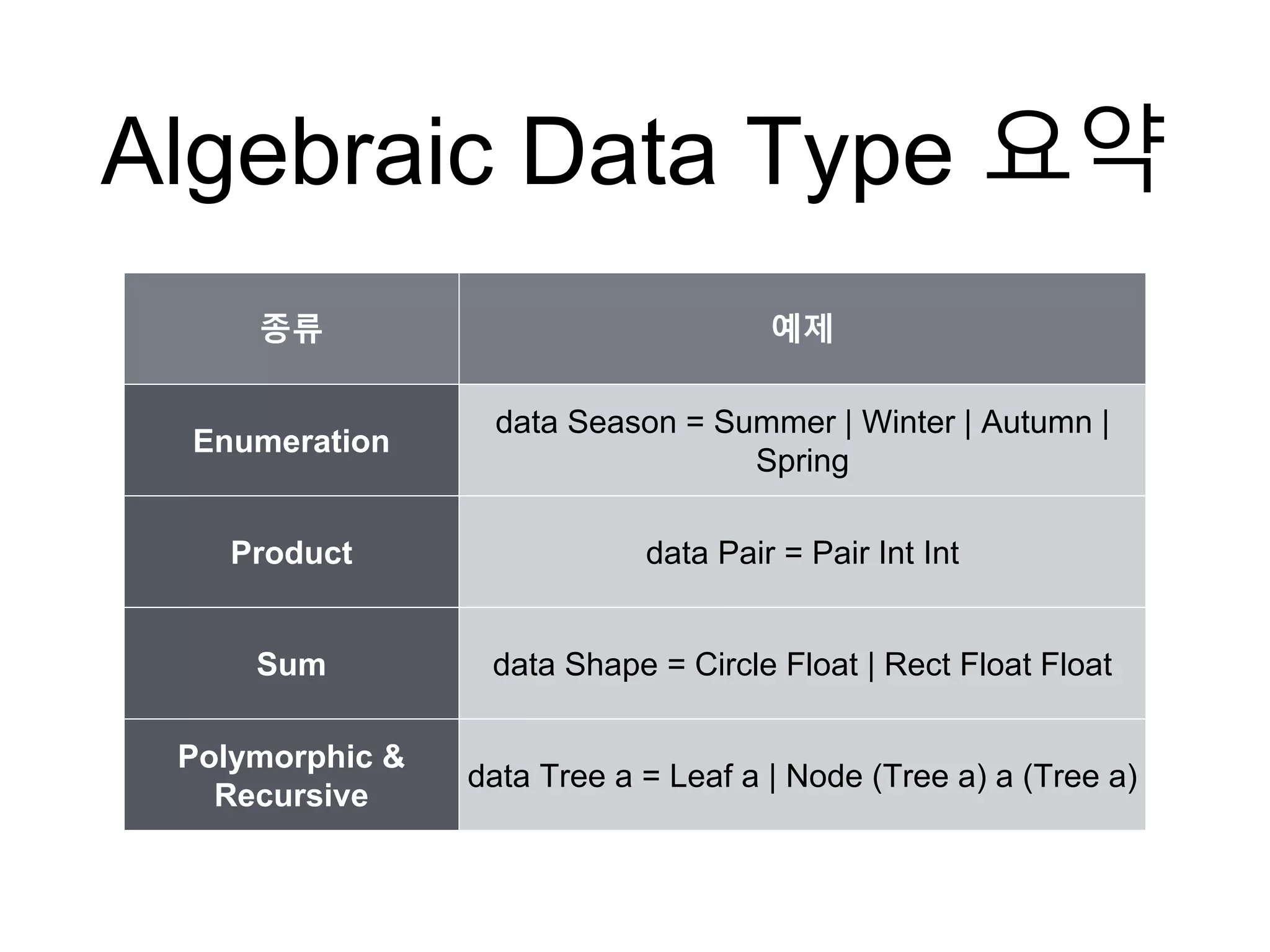 Algebraic Data Type 요약

| 종류 | 예제 |
|---|---|
| Enumeration | data Season = Summer \| Winter \| Autumn \| Spring |
| Product | data Pair = Pair Int Int |
| Sum | data Shape = Circle Float \| Rect Float Float |
| Polymorphic & Recursive | data Tree a = Leaf a \| Node (Tree a) a (Tree a) |